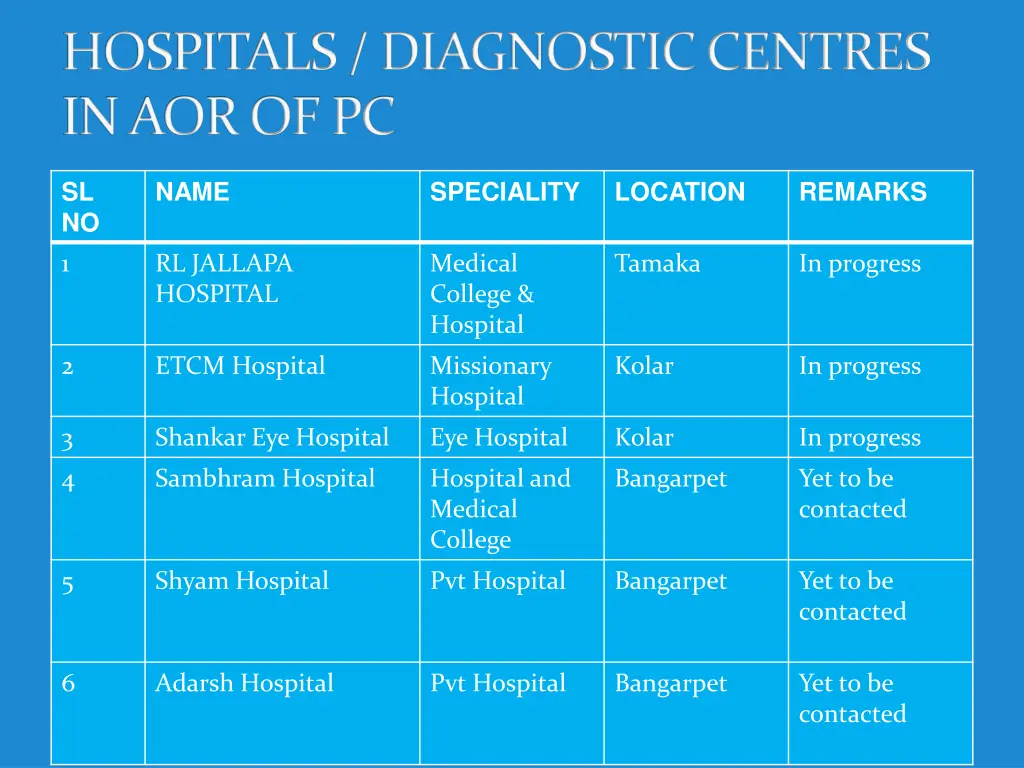 HOSPITALS / DIAGNOSTIC CENTRES IN AOR OF PC

| SL NO | NAME | SPECIALITY | LOCATION | REMARKS |
|---|---|---|---|---|
| 1 | RL JALLAPA HOSPITAL | Medical College & Hospital | Tamaka | In progress |
| 2 | ETCM Hospital | Missionary Hospital | Kolar | In progress |
| 3 | Shankar Eye Hospital | Eye Hospital | Kolar | In progress |
| 4 | Sambhram Hospital | Hospital and Medical College | Bangarpet | Yet to be contacted |
| 5 | Shyam Hospital | Pvt Hospital | Bangarpet | Yet to be contacted |
| 6 | Adarsh Hospital | Pvt Hospital | Bangarpet | Yet to be contacted |